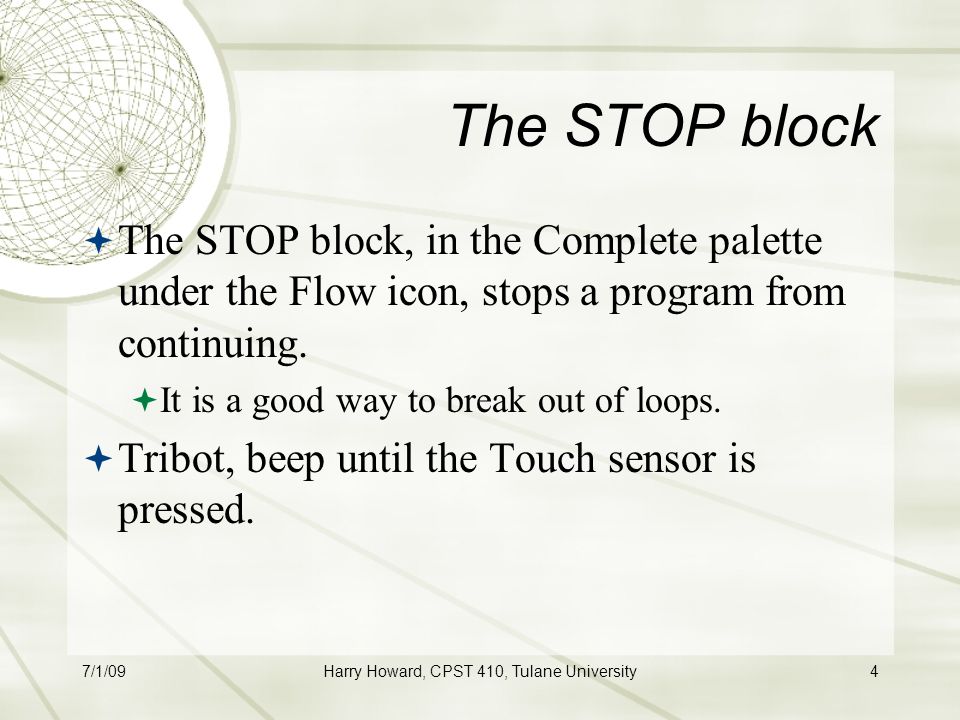 The STOP block

The STOP block, in the Complete palette under the Flow icon, stops a program from continuing.

It is a good way to break out of loops.

Tribot, beep until the Touch sensor is pressed.

7/1/09

Harry Howard, CPST 410, Tulane University

4